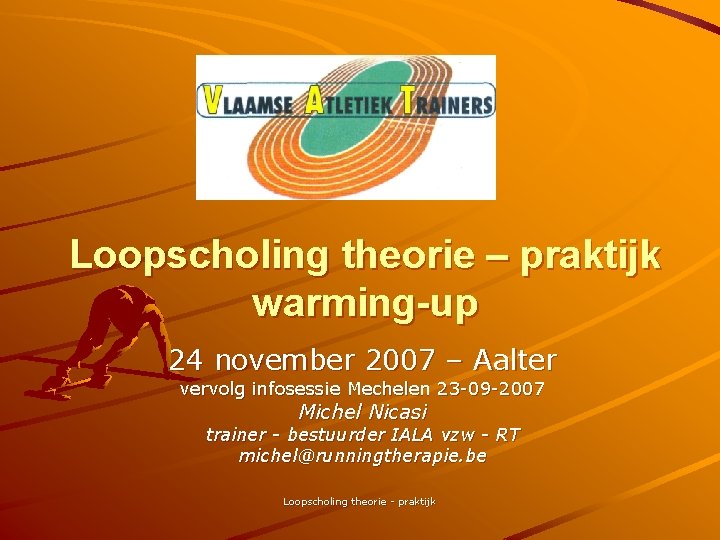 VLAAMSE ATLETIEK TRAINERS

Loopscholing theorie – praktijk warming-up

24 november 2007 – Aalter
vervolg infosessie Mechelen 23-09-2007
Michel Nicasi
trainer - bestuurder IALA vzw - RT
michel@runningtherapie.be

Loopscholing theorie - praktijk